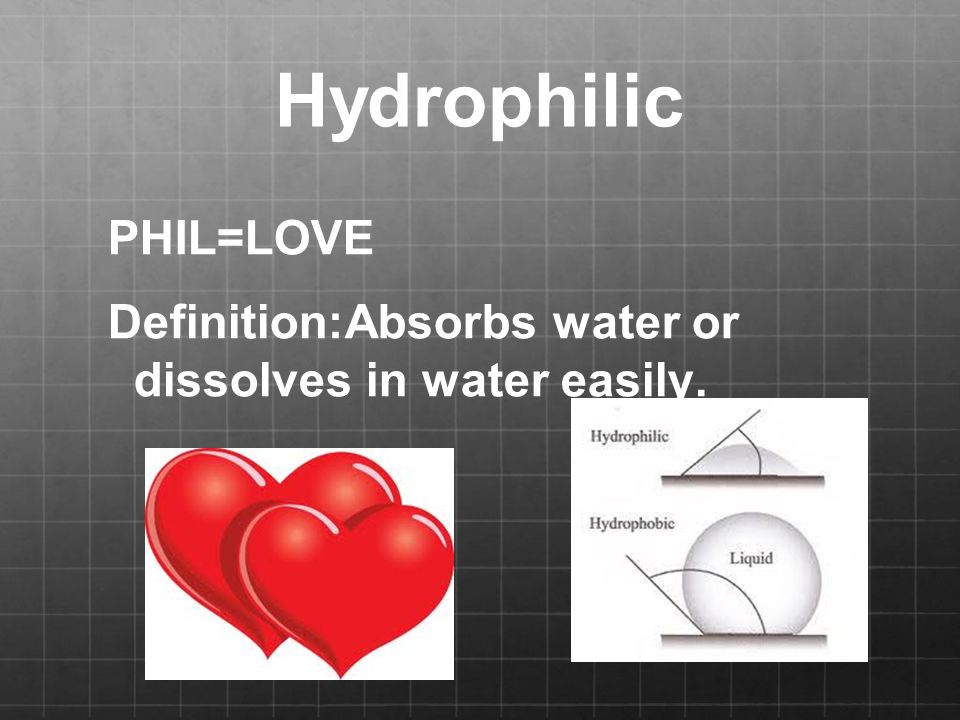 Hydrophilic

PHIL=LOVE

Definition:Absorbs water or dissolves in water easily.

Hydrophilic

Hydrophobic

Liquid